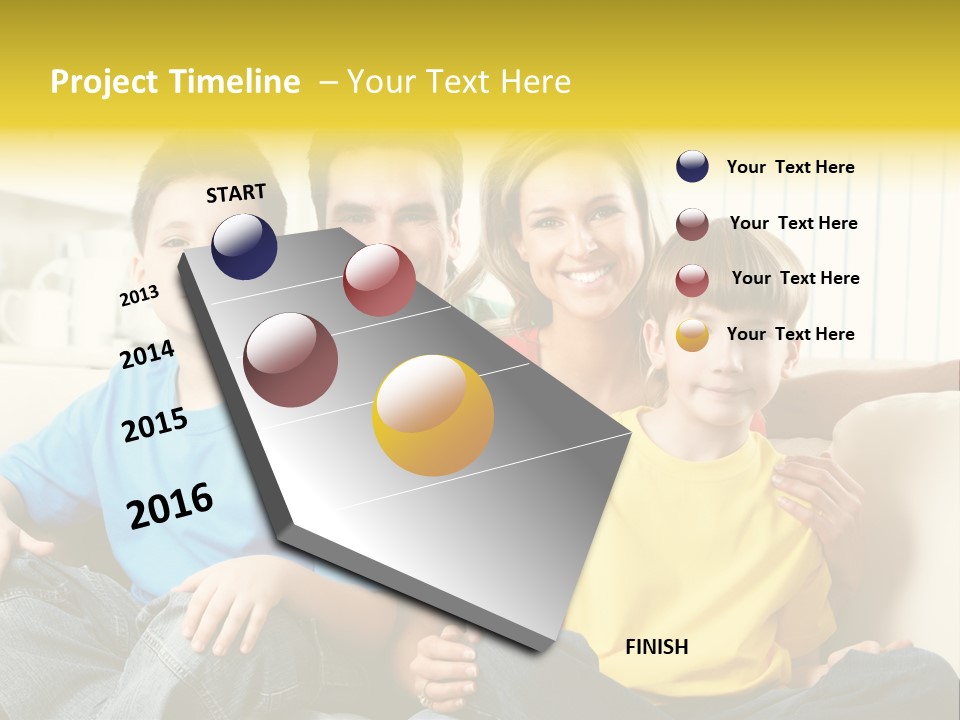 Project Timeline – Your Text Here

START

2013

2014

2015

2016

FINISH

Your Text Here

Your Text Here

Your Text Here

Your Text Here